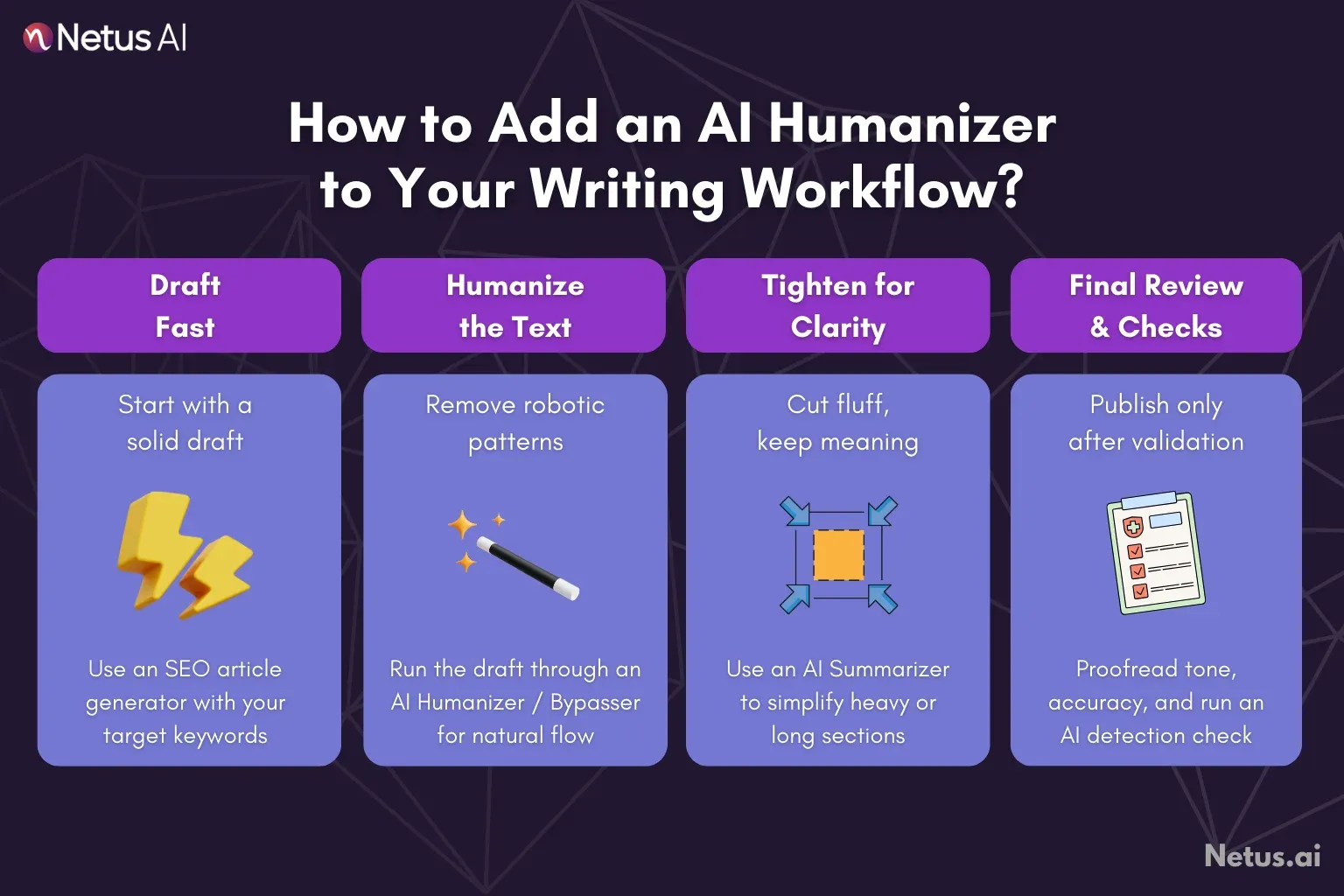 Netus AI

How to Add an AI Humanizer to Your Writing Workflow?

Draft Fast

Start with a solid draft

Use an SEO article generator with your target keywords

Humanize the Text

Remove robotic patterns

Run the draft through an AI Humanizer / Bypasser for natural flow

Tighten for Clarity

Cut fluff, keep meaning

Use an AI Summarizer to simplify heavy or long sections

Final Review & Checks

Publish only after validation

Proofread tone, accuracy, and run an AI detection check

Netus.ai